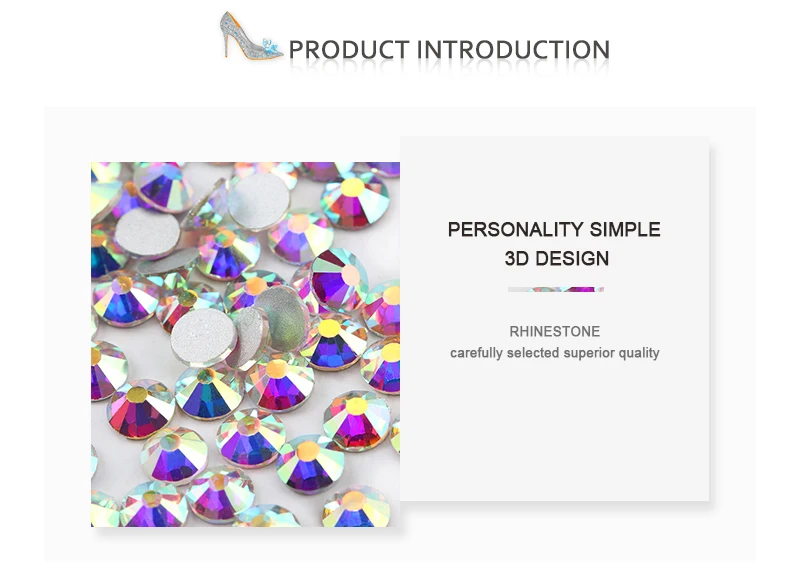 PRODUCT INTRODUCTION

PERSONALITY SIMPLE
3D DESIGN

RHINESTONE
carefully selected superior quality